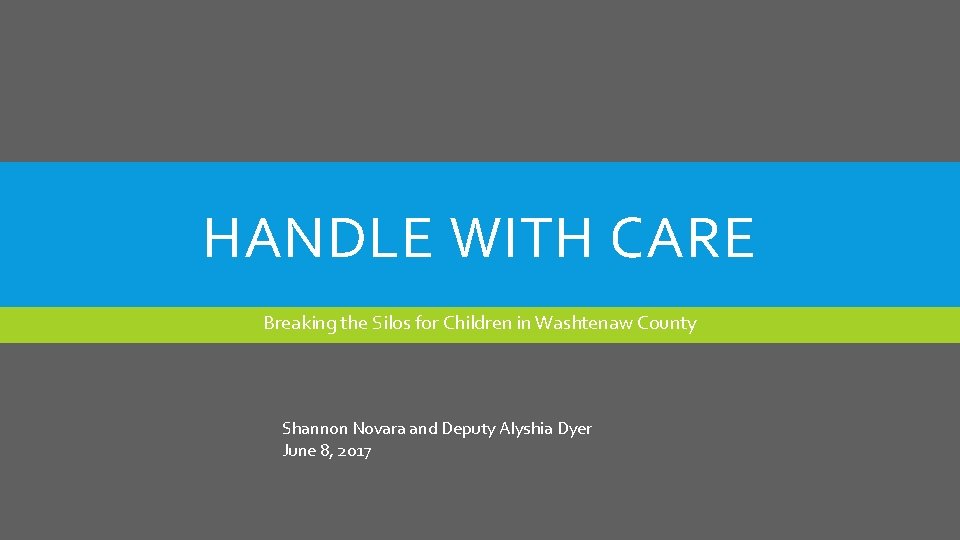 HANDLE WITH CARE

Breaking the Silos for Children in Washtenaw County

Shannon Novara and Deputy Alyshia Dyer
June 8, 2017